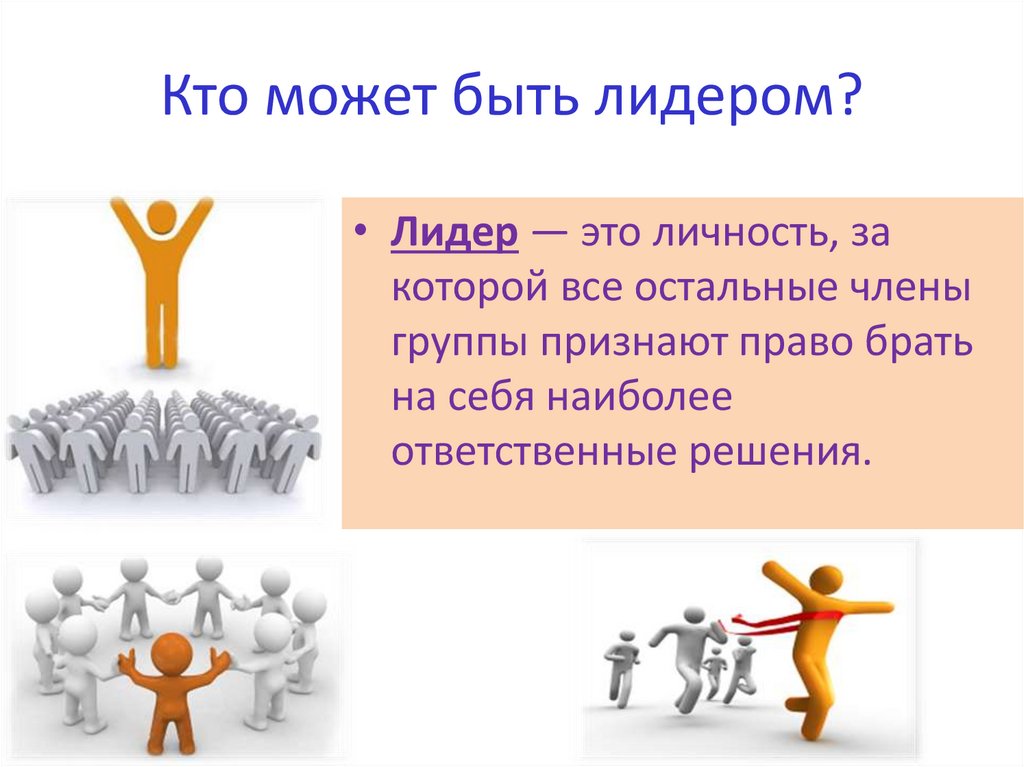 Кто может быть лидером?

• Лидер — это личность, за которой все остальные члены группы признают право брать на себя наиболее ответственные решения.